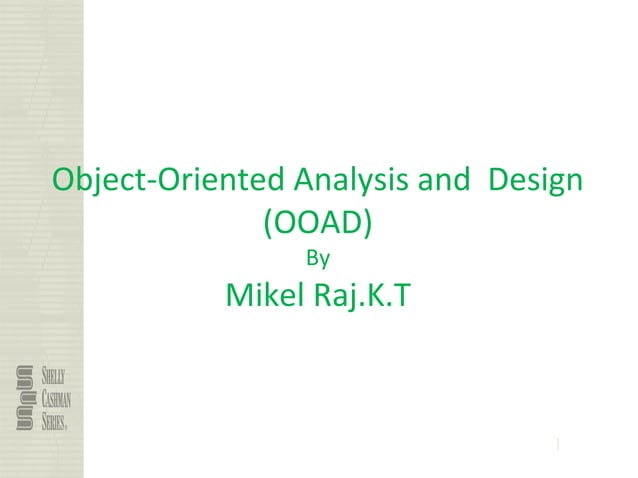 Object-Oriented Analysis and Design (OOAD)
By
Mikel Raj.K.T

SHELLY CASHMAN SERIES.

1